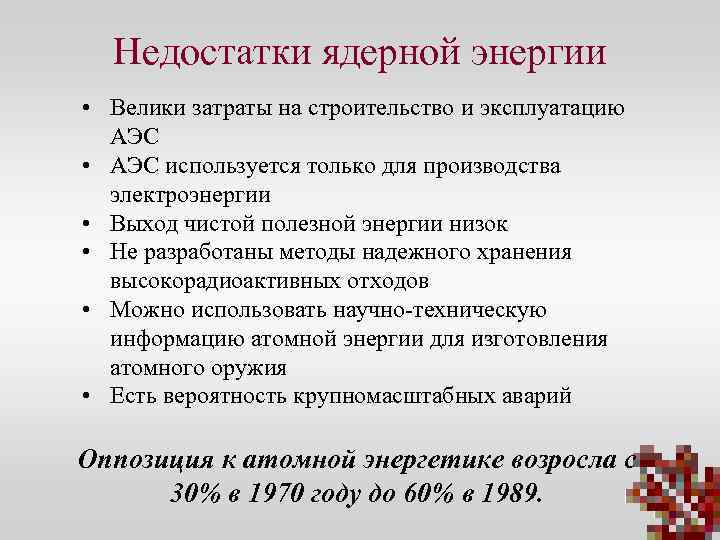 Недостатки ядерной энергии

• Велики затраты на строительство и эксплуатацию АЭС
• АЭС используется только для производства электроэнергии
• Выход чистой полезной энергии низок
• Не разработаны методы надежного хранения высокорадиоактивных отходов
• Можно использовать научно-техническую информацию атомной энергии для изготовления атомного оружия
• Есть вероятность крупномасштабных аварий

Оппозиция к атомной энергетике возросла с 30% в 1970 году до 60% в 1989.